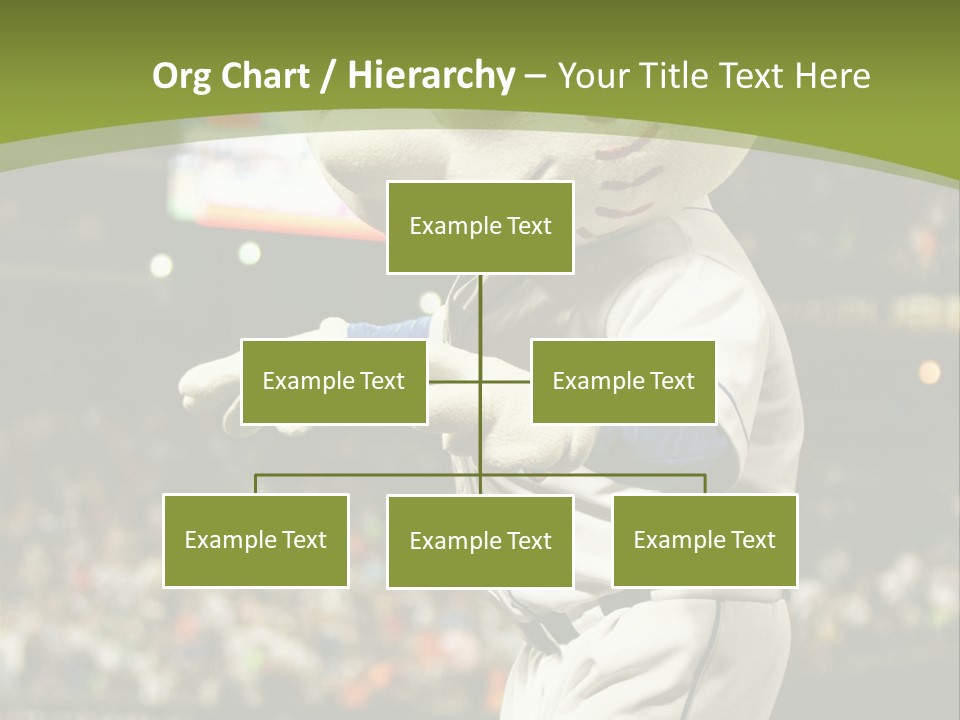 Org Chart / Hierarchy – Your Title Text Here

Example Text

Example Text

Example Text

Example Text

Example Text

Example Text